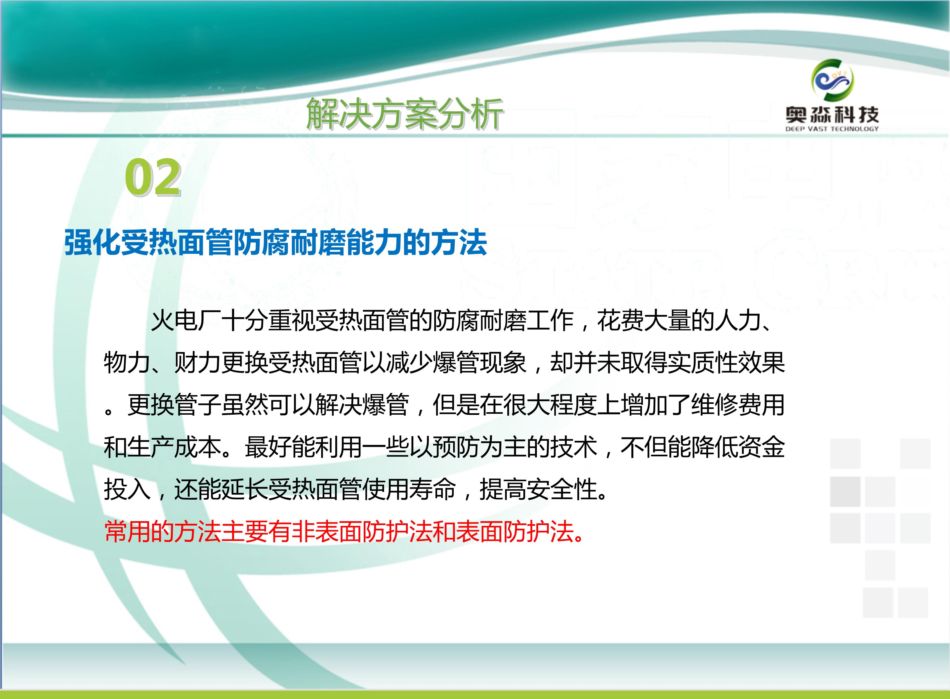 解决方案分析

奥淼科技
DEEP VAST TECHNOLOGY

02

强化受热面管防腐耐磨能力的方法

火电厂十分重视受热面管的防腐耐磨工作，花费大量的人力、物力、财力更换受热面管以减少爆管现象，却并未取得实质性效果。更换管子虽然可以解决爆管，但是在很大程度上增加了维修费用和生产成本。最好能利用一些以预防为主的技术，不但能降低资金投入，还能延长受热面管使用寿命，提高安全性。

常用的方法主要有非表面防护法和表面防护法。